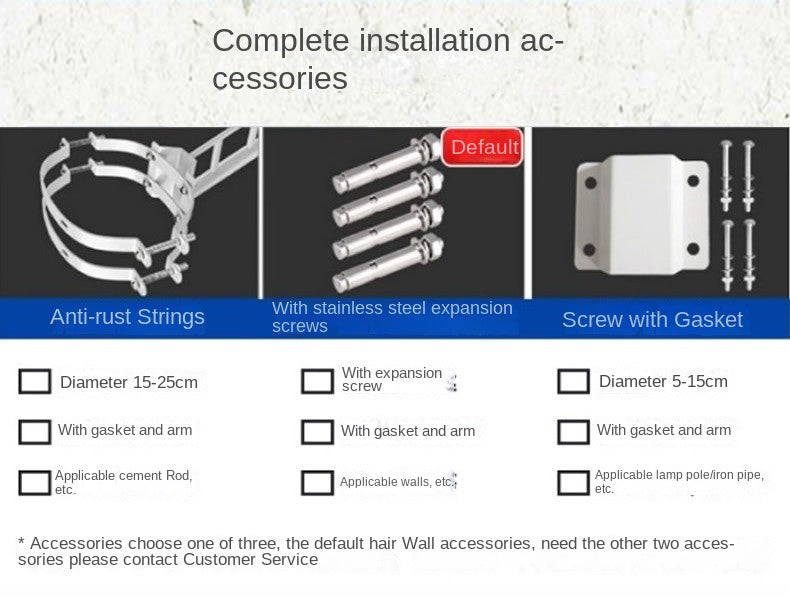 Complete installation accessories

Default

Anti-rust Strings

With stainless steel expansion screws

Screw with Gasket

Diameter 15-25cm

With gasket and arm

Applicable cement Rod, etc.

With expansion screw

With gasket and arm

Applicable walls, etc.

Diameter 5-15cm

With gasket and arm

Applicable lamp pole/iron pipe, etc.

* Accessories choose one of three, the default hair Wall accessories, need the other two accessories please contact Customer Service